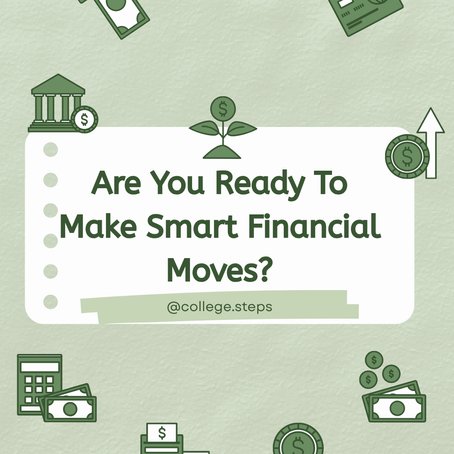 Are You Ready To Make Smart Financial Moves?

@college.steps